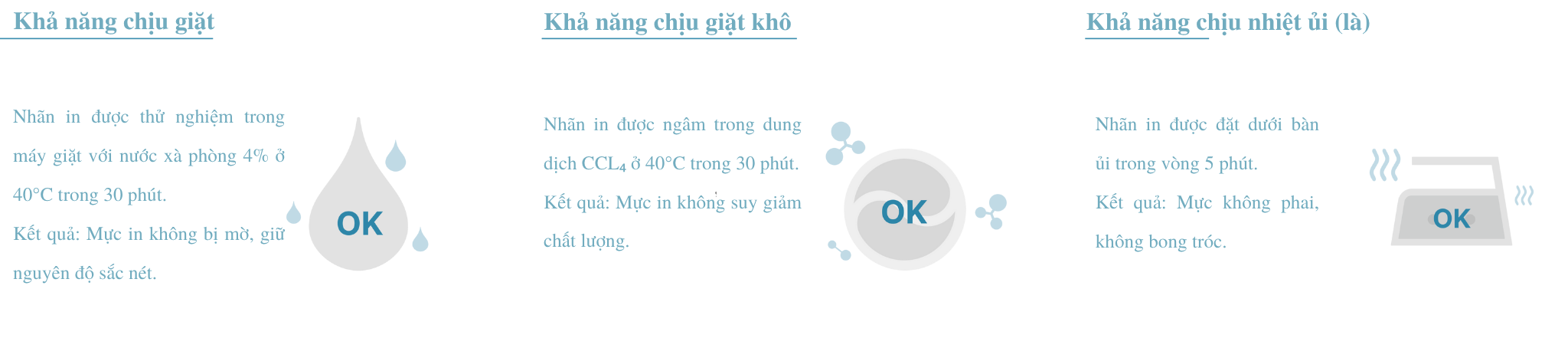 Khả năng chịu giặt

Nhãn in được thử nghiệm trong máy giặt với nước xà phòng 4% ở 40°C trong 30 phút.

Kết quả: Mực in không bị mờ, giữ nguyên độ sắc nét.

OK

Khả năng chịu giặt khô

Nhãn in được ngâm trong dung dịch $CCL_4$ ở 40°C trong 30 phút.

Kết quả: Mực in không suy giảm chất lượng.

OK

Khả năng chịu nhiệt ủi (là)

Nhãn in được đặt dưới bàn ủi trong vòng 5 phút.

Kết quả: Mực không phai, không bong tróc.

OK